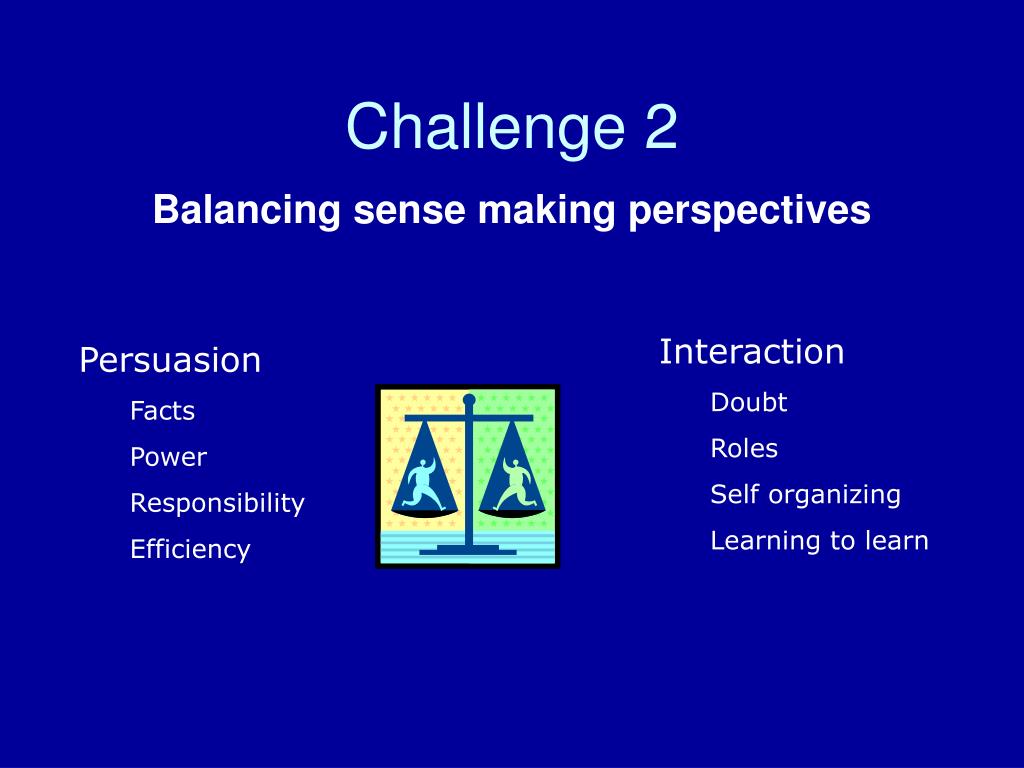 Challenge 2

Balancing sense making perspectives

Persuasion

Facts

Power

Responsibility

Efficiency

Interaction

Doubt

Roles

Self organizing

Learning to learn